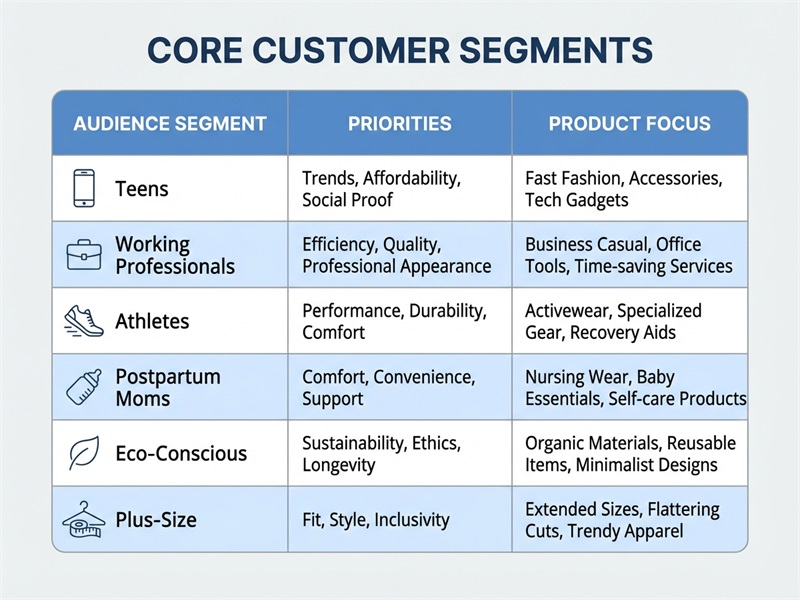 CORE CUSTOMER SEGMENTS

| AUDIENCE SEGMENT | PRIORITIES | PRODUCT FOCUS |
|---|---|---|
| Teens | Trends, Affordability, Social Proof | Fast Fashion, Accessories, Tech Gadgets |
| Working Professionals | Efficiency, Quality, Professional Appearance | Business Casual, Office Tools, Time-saving Services |
| Athletes | Performance, Durability, Comfort | Activewear, Specialized Gear, Recovery Aids |
| Postpartum Moms | Comfort, Convenience, Support | Nursing Wear, Baby Essentials, Self-care Products |
| Eco-Conscious | Sustainability, Ethics, Longevity | Organic Materials, Reusable Items, Minimalist Designs |
| Plus-Size | Fit, Style, Inclusivity | Extended Sizes, Flattering Cuts, Trendy Apparel |